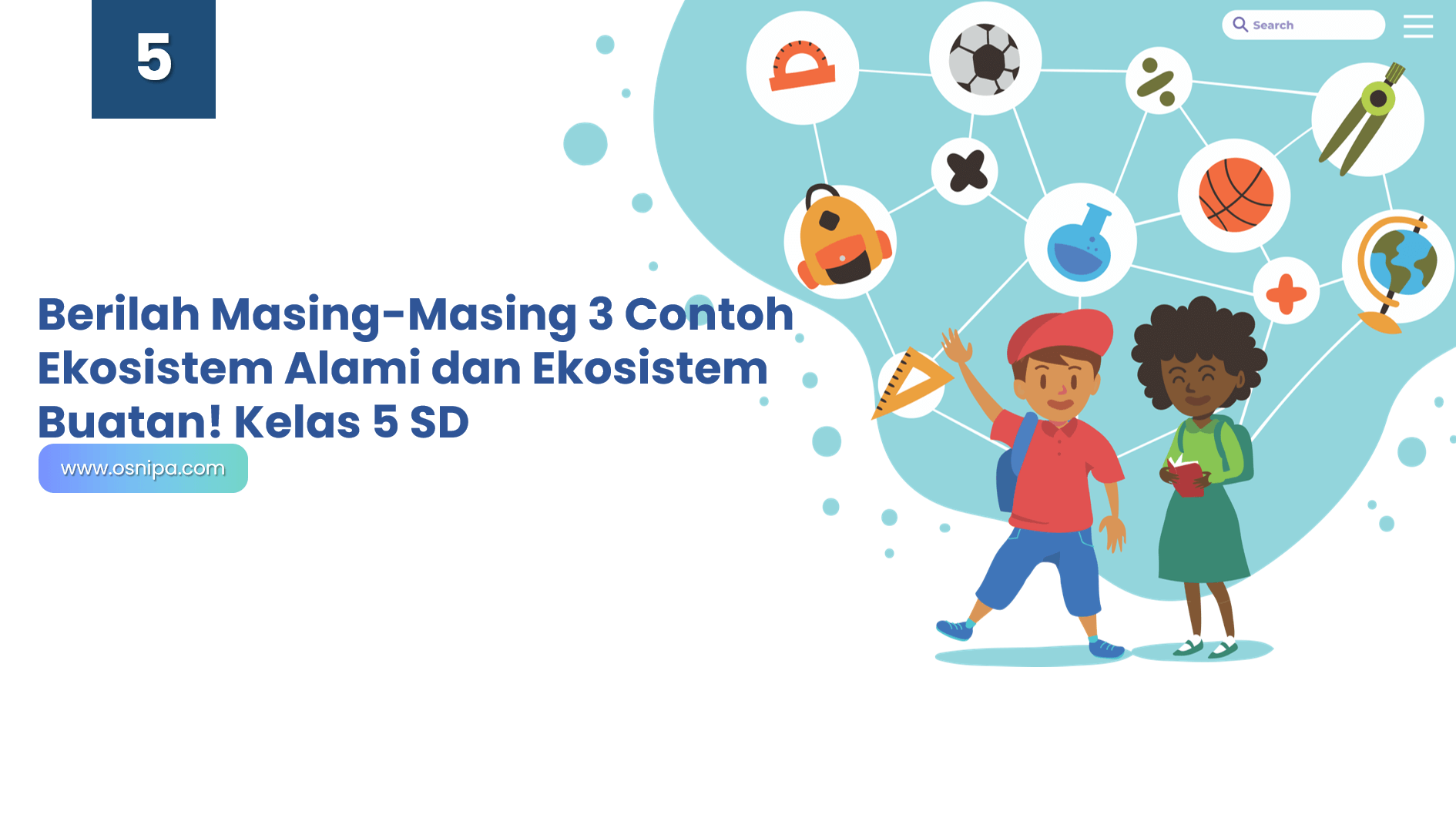 5

Search

Berilah Masing-Masing 3 Contoh Ekosistem Alami dan Ekosistem Buatan! Kelas 5 SD

www.osnipa.com